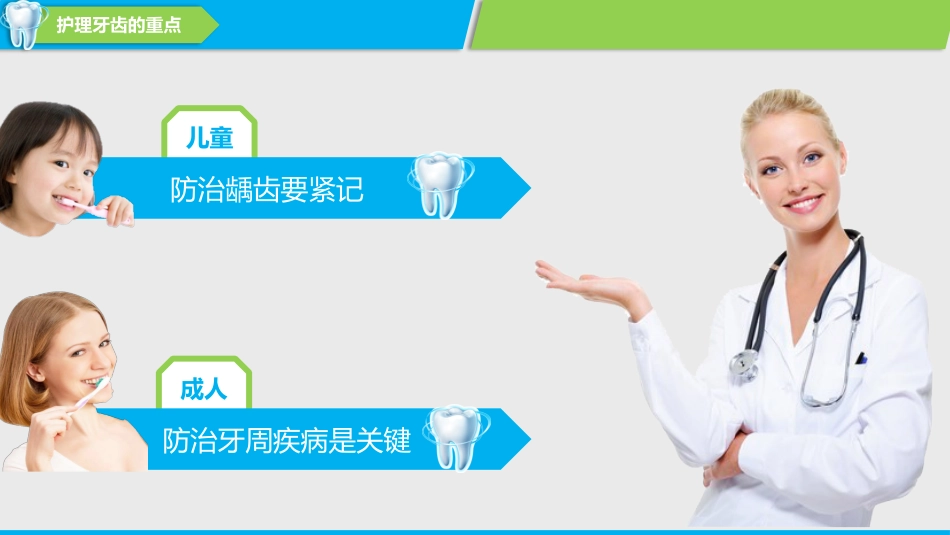 护理牙齿的重点

儿童

防治龋齿要紧记

成人

防治牙周疾病是关键